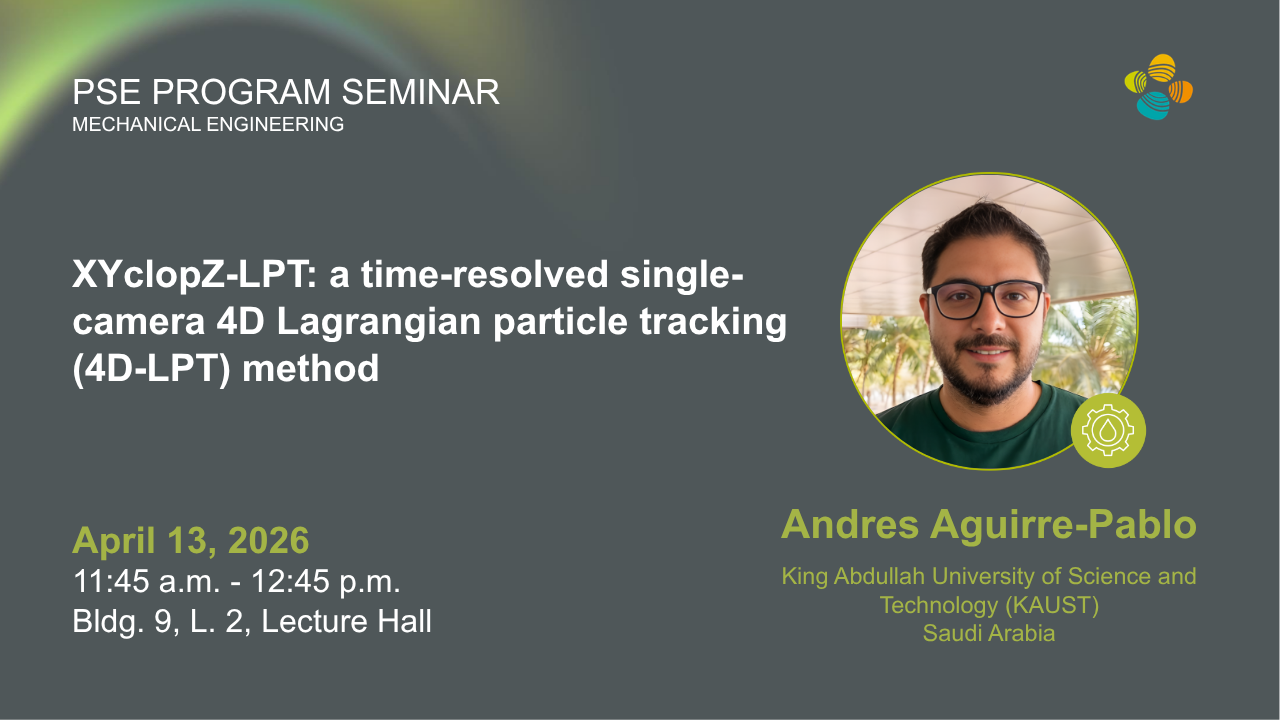 PSE PROGRAM SEMINAR
MECHANICAL ENGINEERING

XYclopZ-LPT: a time-resolved single-camera 4D Lagrangian particle tracking (4D-LPT) method

April 13, 2026
11:45 a.m. - 12:45 p.m.
Bldg. 9, L. 2, Lecture Hall

Andres Aguirre-Pablo
King Abdullah University of Science and Technology (KAUST)
Saudi Arabia